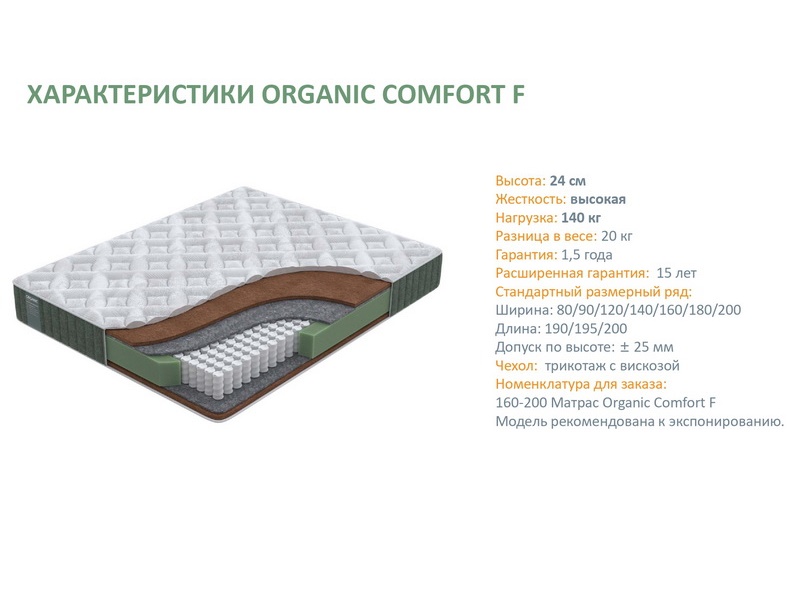 ХАРАКТЕРИСТИКИ ORGANIC COMFORT F

Высота: 24 см
Жесткость: высокая
Нагрузка: 140 кг
Разница в весе: 20 кг
Гарантия: 1,5 года
Расширенная гарантия: 15 лет
Стандартный размерный ряд:
Ширина: 80/90/120/140/160/180/200
Длина: 190/195/200
Допуск по высоте: ± 25 мм
Чехол: трикотаж с вискозой
Номенклатура для заказа:
160-200 Матрас Organic Comfort F
Модель рекомендована к экспонированию.